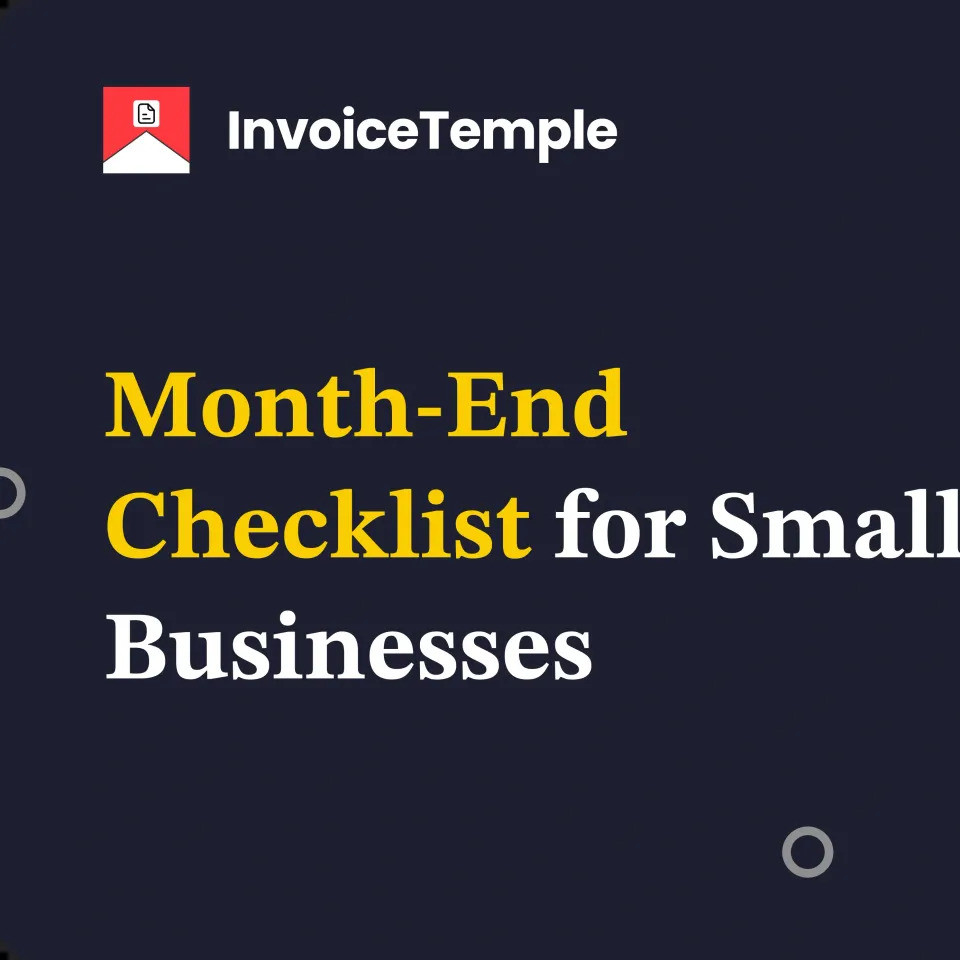 InvoiceTemple

Month-End Checklist for Small Businesses